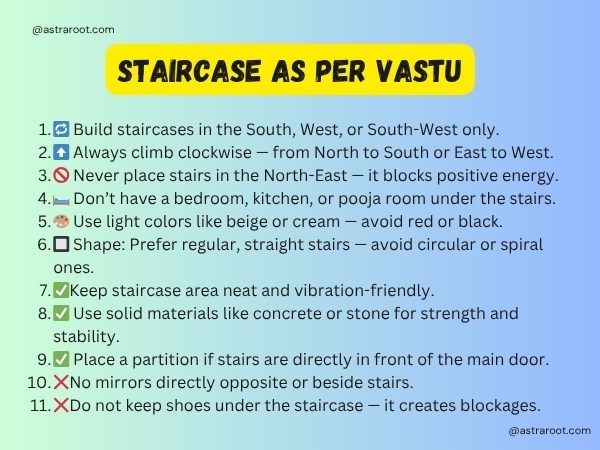 @astraroot.com

STAIRCASE AS PER VASTU

1. 🔁 Build staircases in the South, West, or South-West only.
2. ⬆️ Always climb clockwise — from North to South or East to West.
3. 🚫 Never place stairs in the North-East — it blocks positive energy.
4. 🛏️ Don't have a bedroom, kitchen, or pooja room under the stairs.
5. 🎨 Use light colors like beige or cream — avoid red or black.
6. 🔲 Shape: Prefer regular, straight stairs — avoid circular or spiral ones.
7. ✅Keep staircase area neat and vibration-friendly.
8. ✅ Use solid materials like concrete or stone for strength and stability.
9. ✅ Place a partition if stairs are directly in front of the main door.
10. ❌No mirrors directly opposite or beside stairs.
11. ❌Do not keep shoes under the staircase — it creates blockages.

@astraroot.com